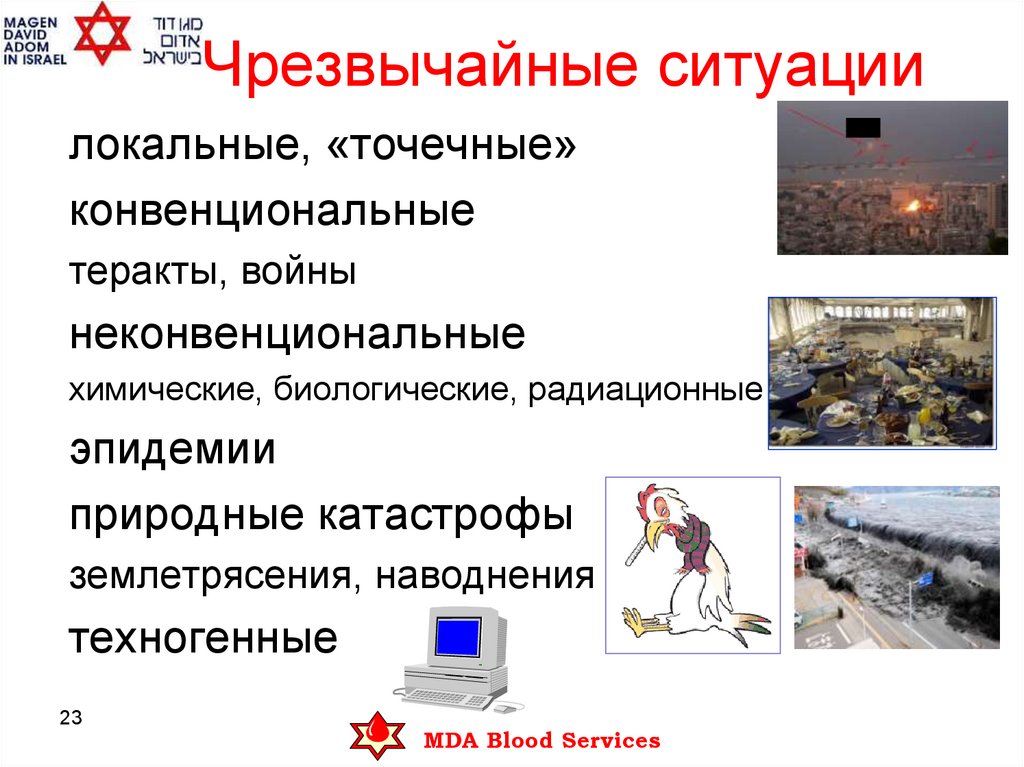 MAGEN DAVID ADOM IN ISRAEL

מגן דוד אדום בישראל

Чрезвычайные ситуации

локальные, «точечные»

конвенциональные

теракты, войны

неконвенциональные

химические, биологические, радиационные

эпидемии

природные катастрофы

землетрясения, наводнения

техногенные

23

MDA Blood Services